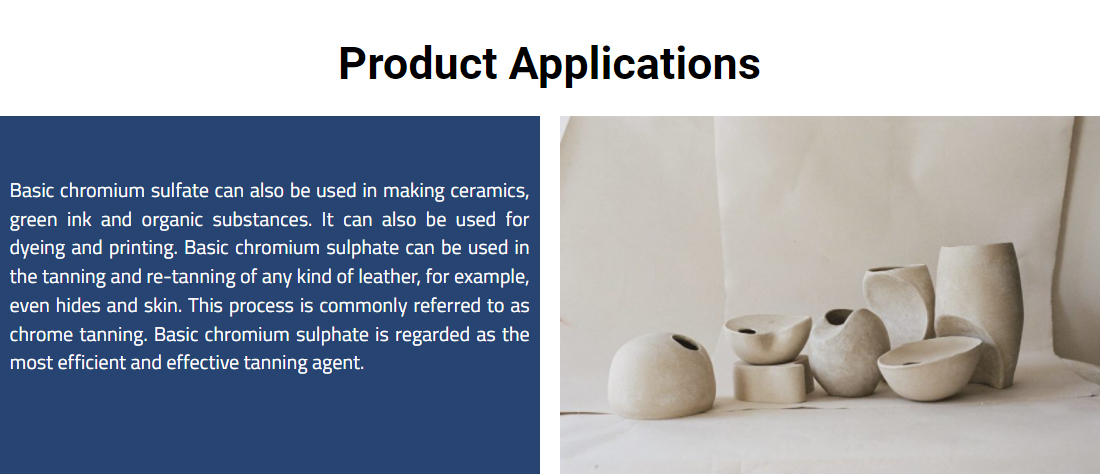 Product Applications

Basic chromium sulfate can also be used in making ceramics, green ink and organic substances. It can also be used for dyeing and printing. Basic chromium sulphate can be used in the tanning and re-tanning of any kind of leather, for example, even hides and skin. This process is commonly referred to as chrome tanning. Basic chromium sulphate is regarded as the most efficient and effective tanning agent.